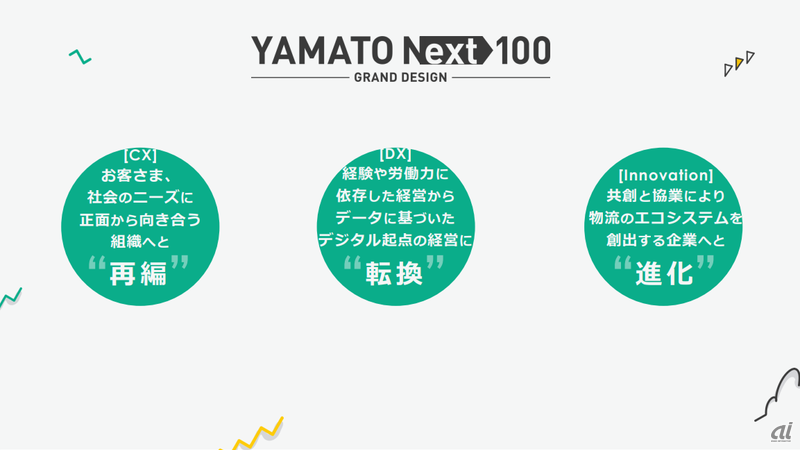 YAMATO Next 100
GRAND DESIGN

[CX]
お客さま、社会のニーズに正面から向き合う組織へと
“再編”

[DX]
経験や労働力に依存した経営からデータに基づいたデジタル起点の経営に
“転換”

[Innovation]
共創と協業により物流のエコシステムを創出する企業へと
“進化”

ai